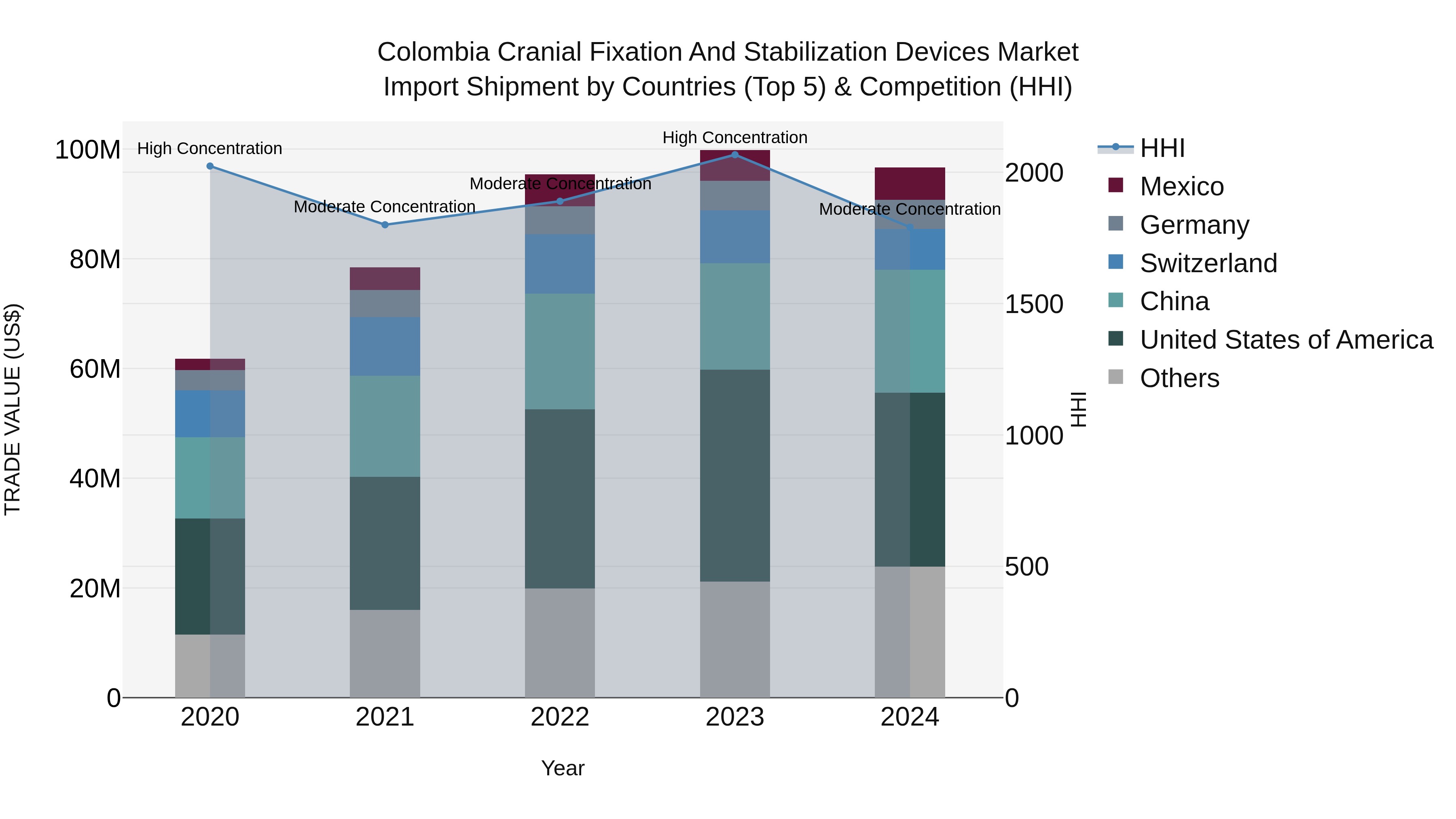 Colombia Cranial Fixation And Stabilization Devices Market
Import Shipment by Countries (Top 5) & Competition (HHI)

TRADE VALUE (US$)

100M
80M
60M
40M
20M
0

High Concentration
Moderate Concentration
Moderate Concentration
High Concentration
Moderate Concentration

2000
1500
1000
500
0

HHI

2020
2021
2022
2023
2024

Year

HHI
Mexico
Germany
Switzerland
China
United States of America
Others